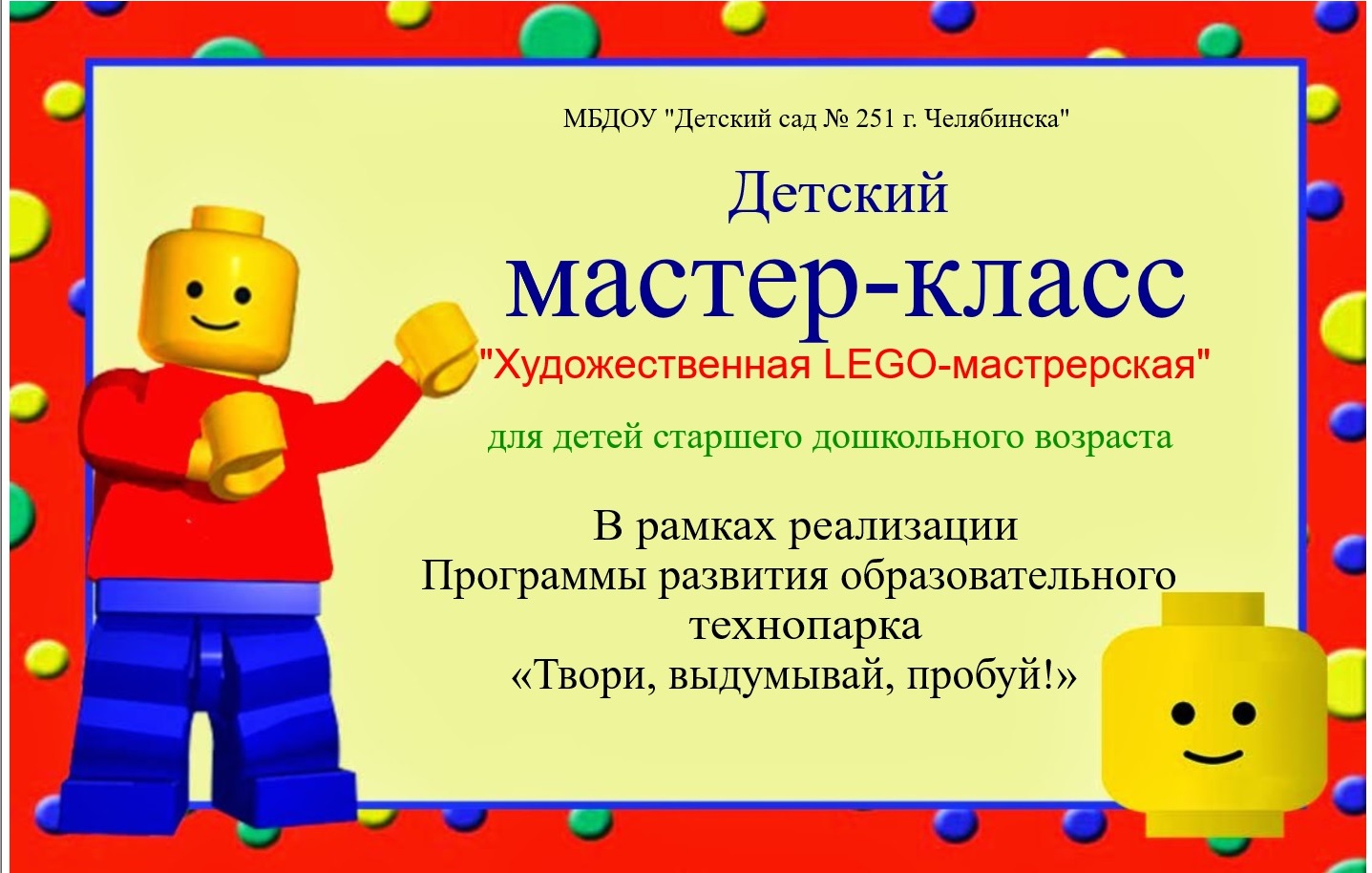 МБДОУ "Детский сад № 251 г. Челябинска"

Детский
мастер-класс
"Художественная LEGO-мастрерская"

для детей старшего дошкольного возраста

В рамках реализации
Программы развития образовательного технопарка
«Твори, выдумывай, пробуй!»